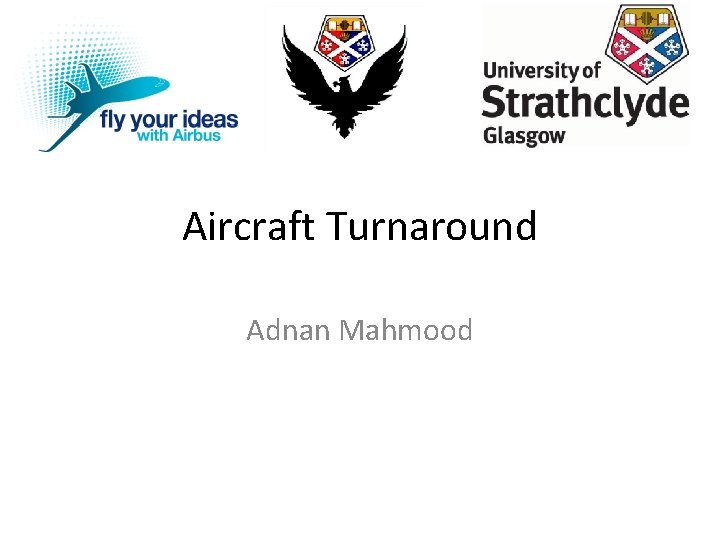 fly your ideas
with Airbus

University of
Strathclyde
Glasgow

Aircraft Turnaround

Adnan Mahmood